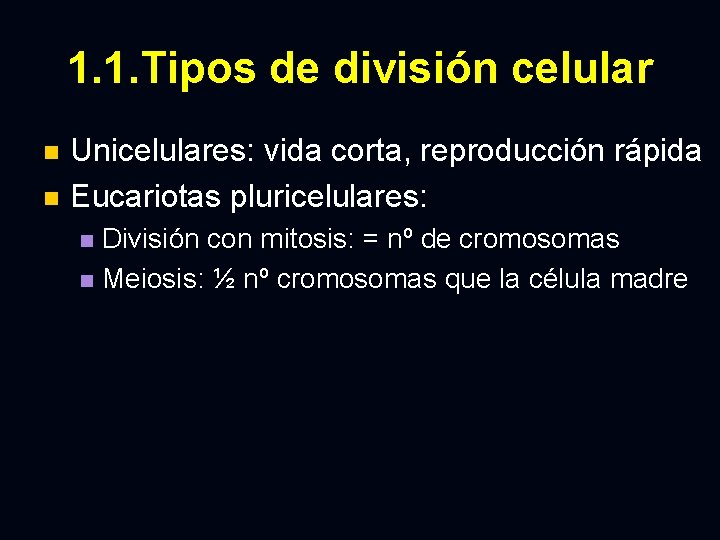 1.1.Tipos de división celular

- Unicelulares: vida corta, reproducción rápida
- Eucariotas pluricelulares:
  - División con mitosis: = nº de cromosomas
  - Meiosis: ½ nº cromosomas que la célula madre